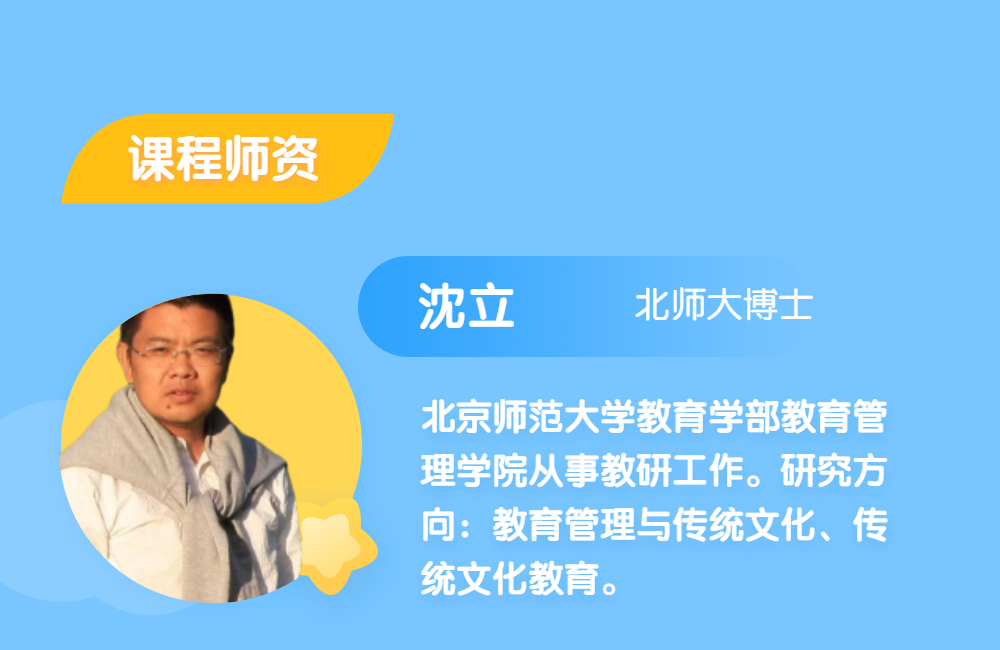 课程师资

沈立 北师大博士

北京师范大学教育学部教育管理学院从事教研工作。研究方向：教育管理与传统文化、传统文化教育。